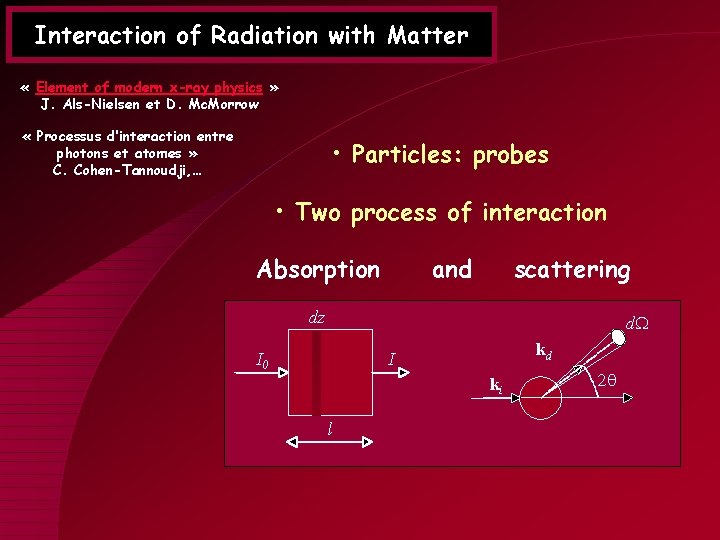 Interaction of Radiation with Matter

« Element of modern x-ray physics »
J. Als-Nielsen et D. McMorrow

« Processus d'interaction entre photons et atomes »
C. Cohen-Tannoudji,…

• Particles: probes

• Two process of interaction

Absorption and scattering

$dz$

$I_0$

$I$

$l$

$d\Omega$

$\mathbf{k}_d$

$\mathbf{k}_i$

$2\theta$